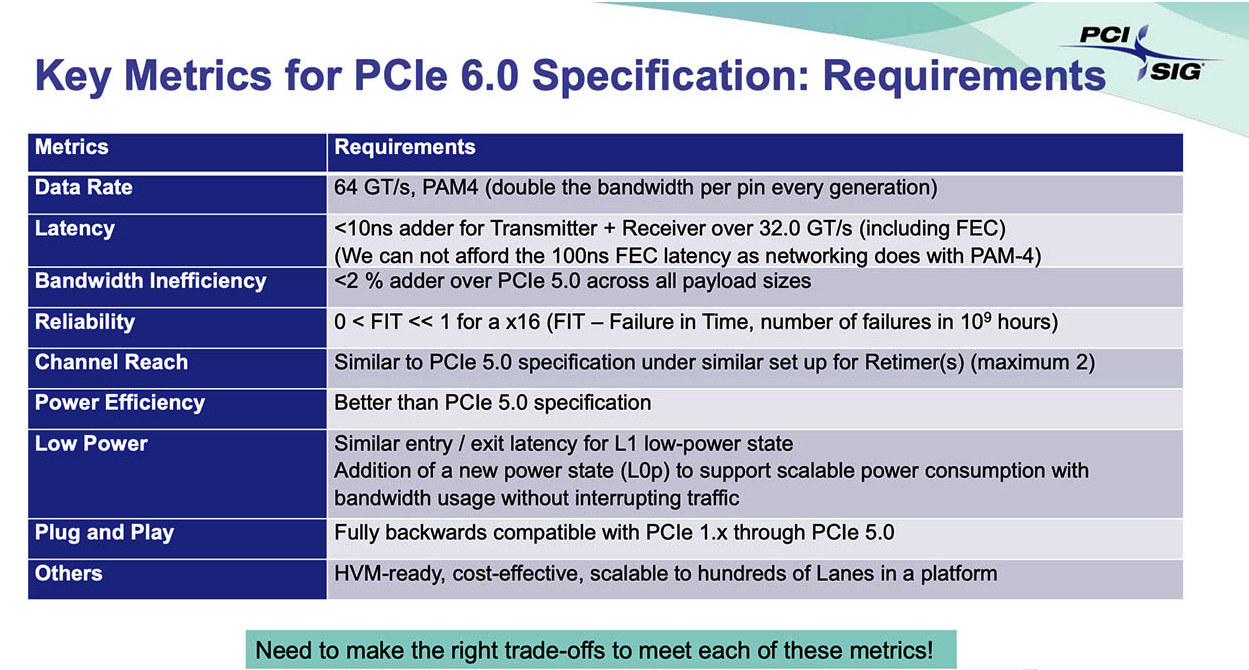 PCI SIG

Key Metrics for PCIe 6.0 Specification: Requirements

| Metrics | Requirements |
|---|---|
| Data Rate | 64 GT/s, PAM4 (double the bandwidth per pin every generation) |
| Latency | <10ns adder for Transmitter + Receiver over 32.0 GT/s (including FEC) (We can not afford the 100ns FEC latency as networking does with PAM-4) |
| Bandwidth Inefficiency | <2 % adder over PCIe 5.0 across all payload sizes |
| Reliability | 0 < FIT << 1 for a x16 (FIT – Failure in Time, number of failures in $10^9$ hours) |
| Channel Reach | Similar to PCIe 5.0 specification under similar set up for Retimer(s) (maximum 2) |
| Power Efficiency | Better than PCIe 5.0 specification |
| Low Power | Similar entry / exit latency for L1 low-power state Addition of a new power state (L0p) to support scalable power consumption with bandwidth usage without interrupting traffic |
| Plug and Play | Fully backwards compatible with PCIe 1.x through PCIe 5.0 |
| Others | HVM-ready, cost-effective, scalable to hundreds of Lanes in a platform |

Need to make the right trade-offs to meet each of these metrics!